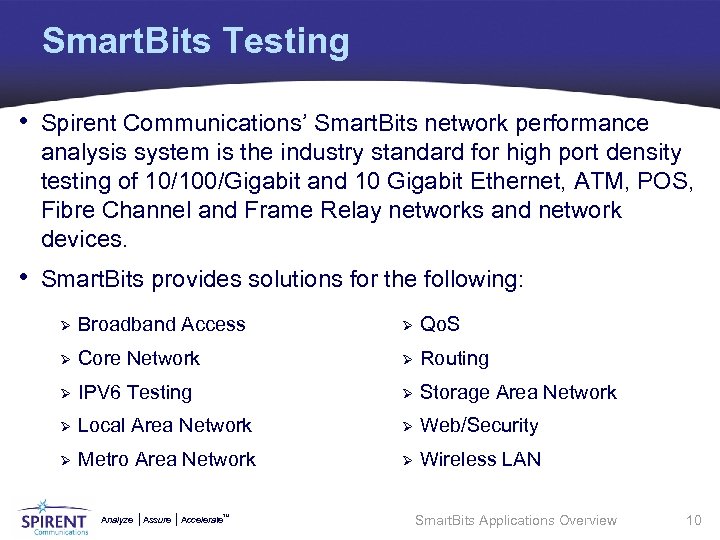 SmartBits Testing

• Spirent Communications' SmartBits network performance analysis system is the industry standard for high port density testing of 10/100/Gigabit and 10 Gigabit Ethernet, ATM, POS, Fibre Channel and Frame Relay networks and network devices.

• SmartBits provides solutions for the following:

➢ Broadband Access
➢ Core Network
➢ IPV6 Testing
➢ Local Area Network
➢ Metro Area Network

➢ QoS
➢ Routing
➢ Storage Area Network
➢ Web/Security
➢ Wireless LAN

SPIRENT Communications Analyze | Assure | Accelerate™

SmartBits Applications Overview 10